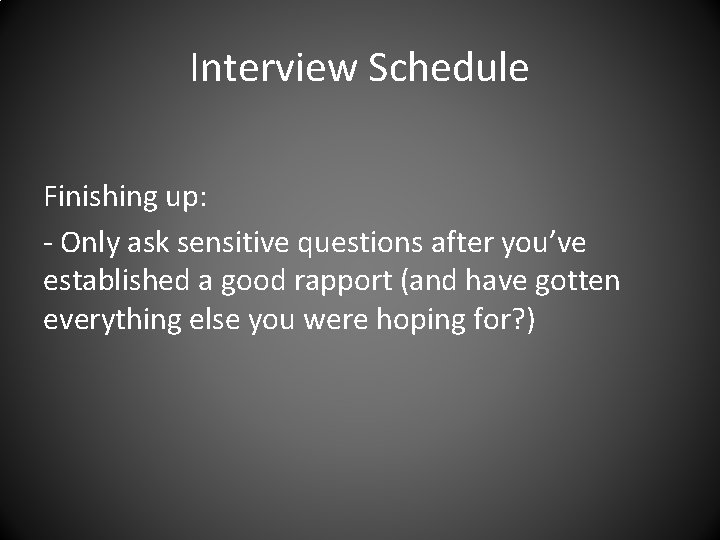 Interview Schedule

Finishing up:

- Only ask sensitive questions after you’ve established a good rapport (and have gotten everything else you were hoping for?)